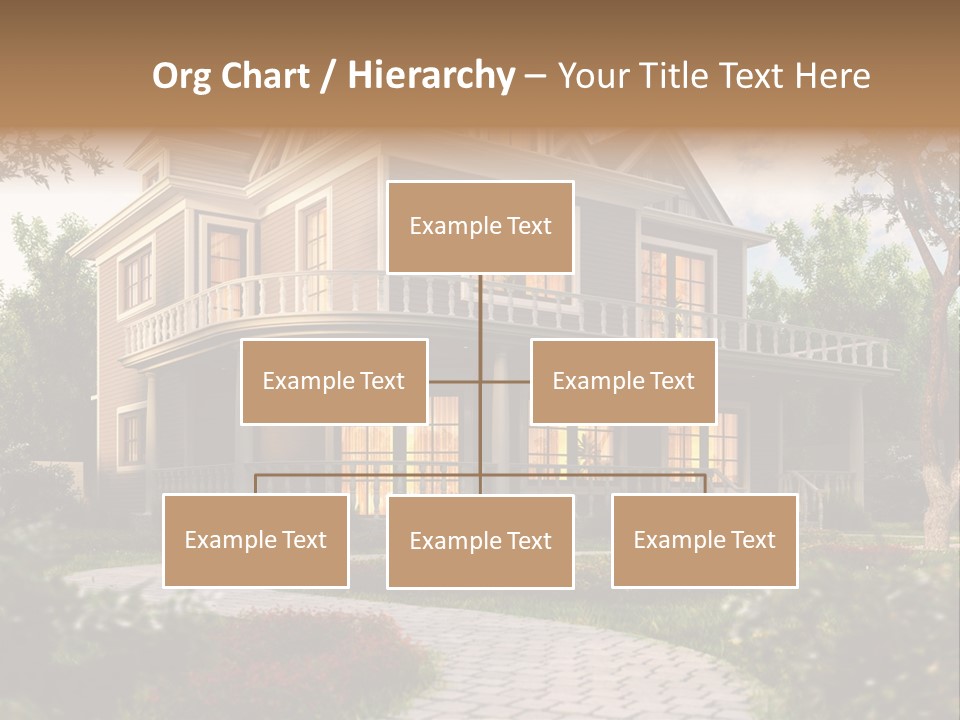 Org Chart / Hierarchy – Your Title Text Here

Example Text

Example Text

Example Text

Example Text

Example Text

Example Text